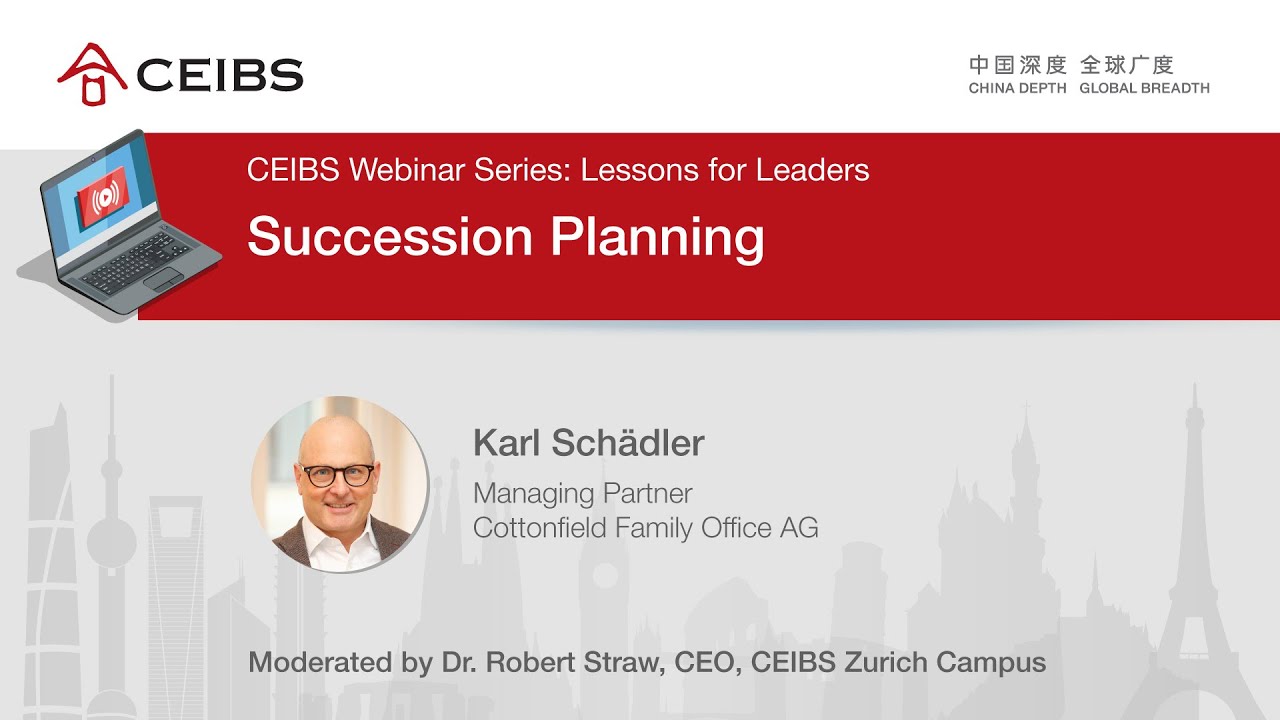 CEIBS

中国深度 全球广度
CHINA DEPTH GLOBAL BREADTH

CEIBS Webinar Series: Lessons for Leaders

Succession Planning

Karl Schädler

Managing Partner
Cottonfield Family Office AG

Moderated by Dr. Robert Straw, CEO, CEIBS Zurich Campus